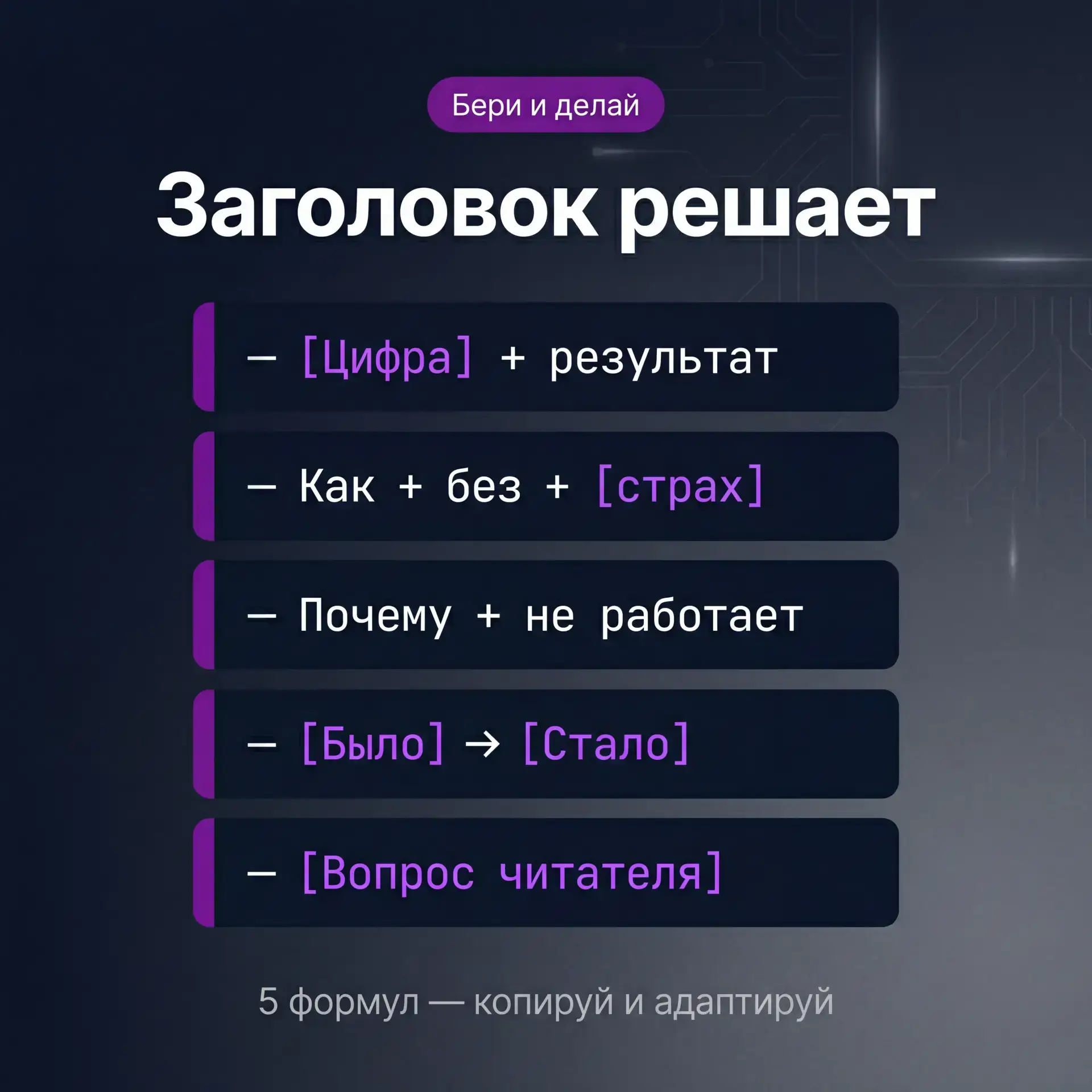 Бери и делай

Заголовок решает

— [Цифра] + результат

— Как + без + [страх]

— Почему + не работает

— [Было] → [Стало]

— [Вопрос читателя]

5 формул — копируй и адаптируй